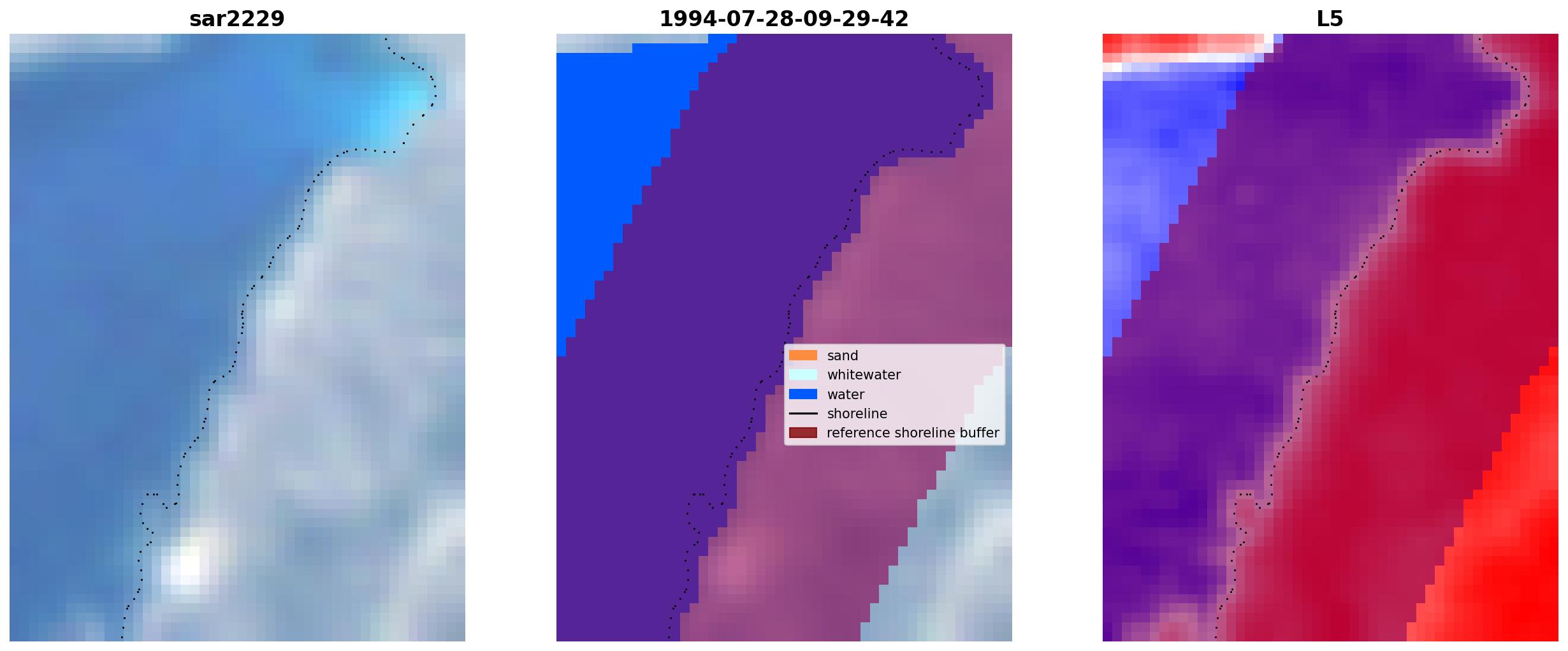 sar2229

1994-07-28-09-29-42

sand
whitewater
water
shoreline
reference shoreline buffer

L5